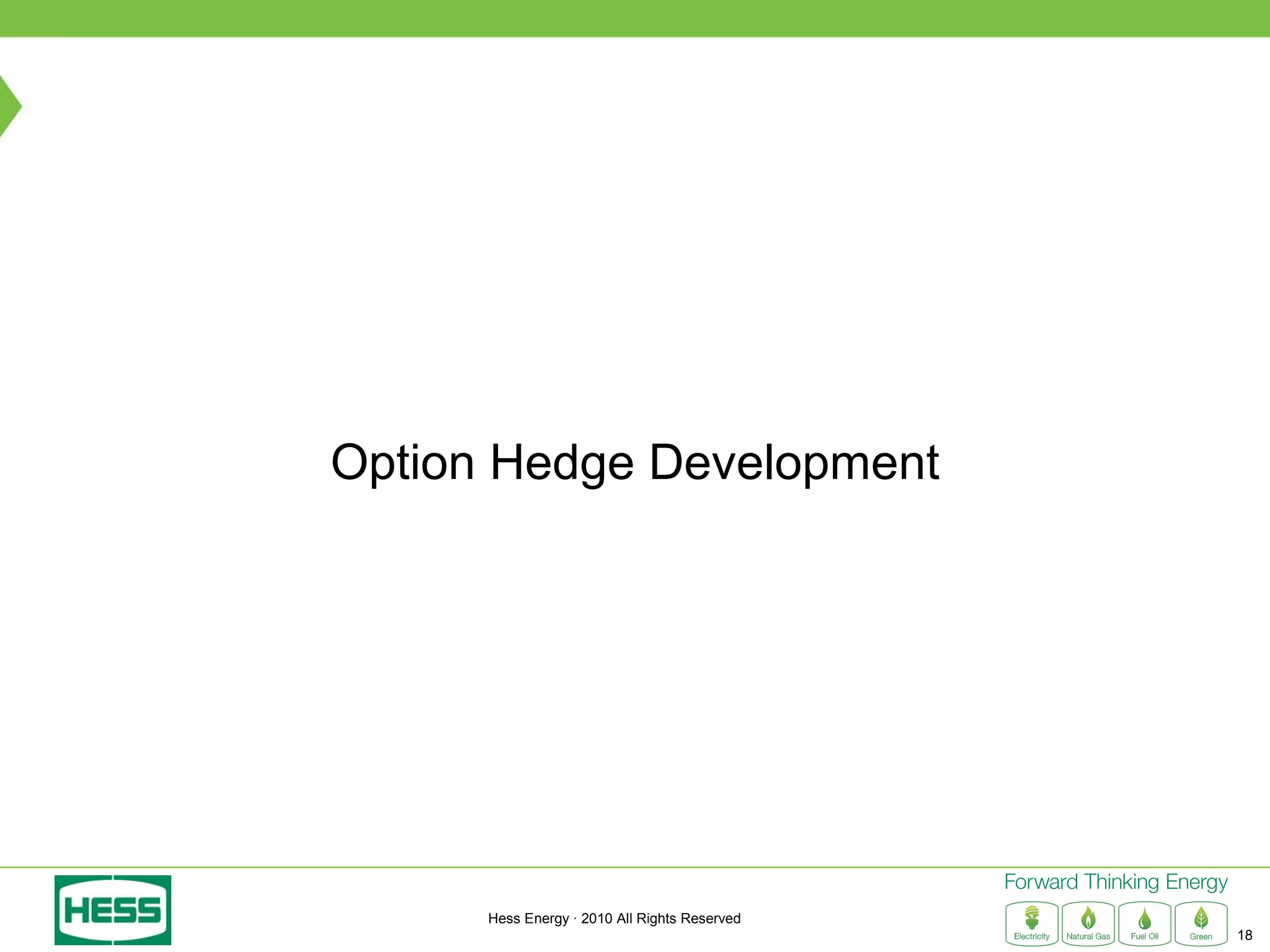 Option Hedge Development

HESS

Hess Energy · 2010 All Rights Reserved

Forward Thinking Energy

Electricity Natural Gas Fuel Oil Green

18